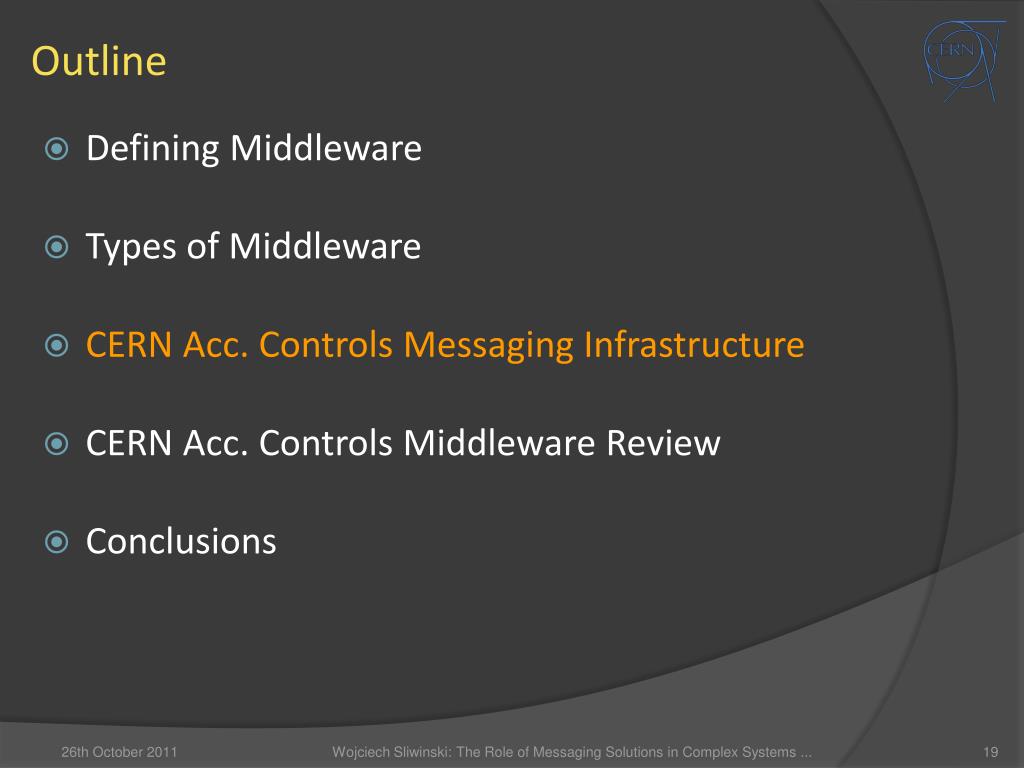 Outline

CERN

Defining Middleware

Types of Middleware

CERN Acc. Controls Messaging Infrastructure

CERN Acc. Controls Middleware Review

Conclusions

26th October 2011

Wojciech Sliwinski: The Role of Messaging Solutions in Complex Systems ...

19